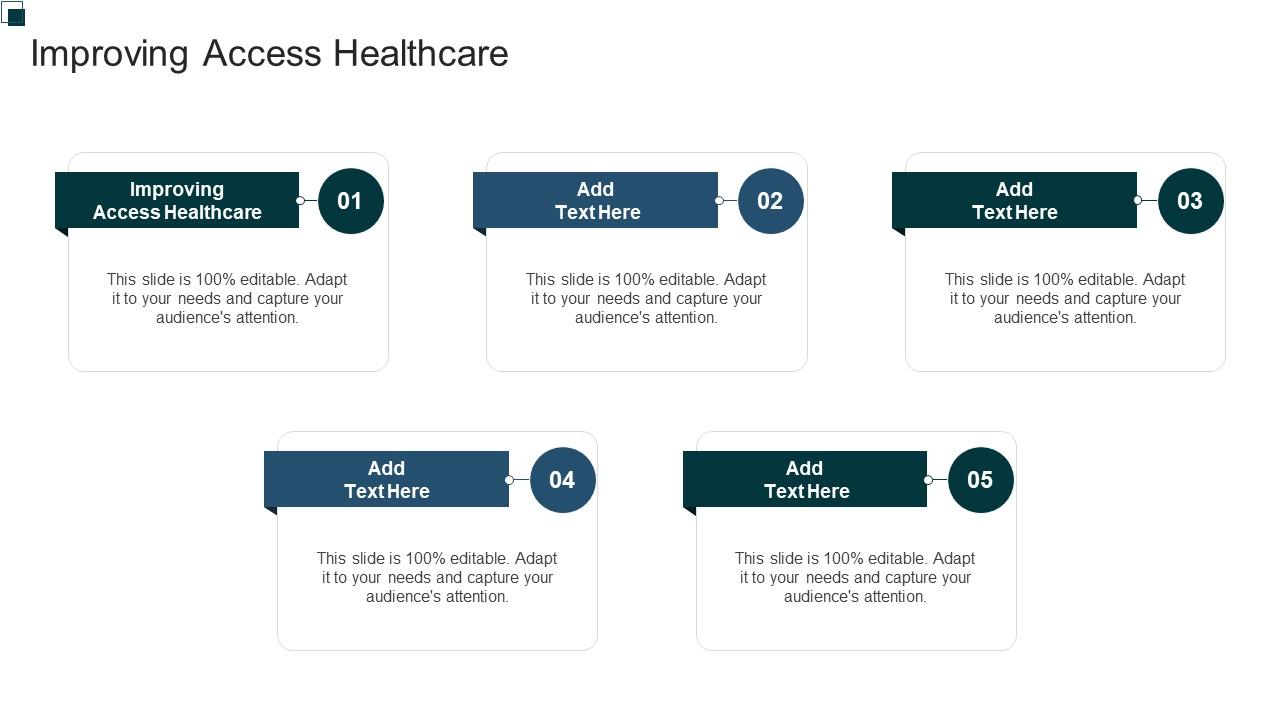 Improving Access Healthcare

Improving Access Healthcare

01

This slide is 100% editable. Adapt it to your needs and capture your audience's attention.

Add Text Here

02

This slide is 100% editable. Adapt it to your needs and capture your audience's attention.

Add Text Here

03

This slide is 100% editable. Adapt it to your needs and capture your audience's attention.

Add Text Here

04

This slide is 100% editable. Adapt it to your needs and capture your audience's attention.

Add Text Here

05

This slide is 100% editable. Adapt it to your needs and capture your audience's attention.